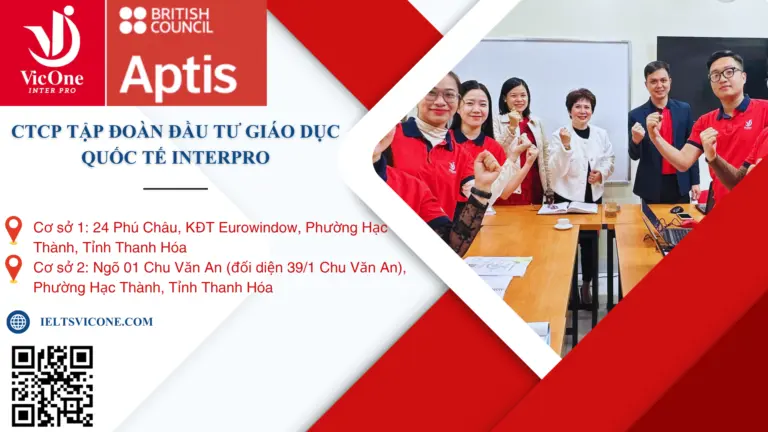 VicOne
INTER PRO

BRITISH COUNCIL
Aptis

CTCP TẬP ĐOÀN ĐẦU TƯ GIÁO DỤC QUỐC TẾ INTERPRO

Cơ sở 1: 24 Phú Châu, KĐT Eurowindow, Phường Hạc Thành, Tỉnh Thanh Hóa

Cơ sở 2: Ngõ 01 Chu Văn An (đối diện 39/1 Chu Văn An), Phường Hạc Thành, Tỉnh Thanh Hóa

IELTSVICONE.COM